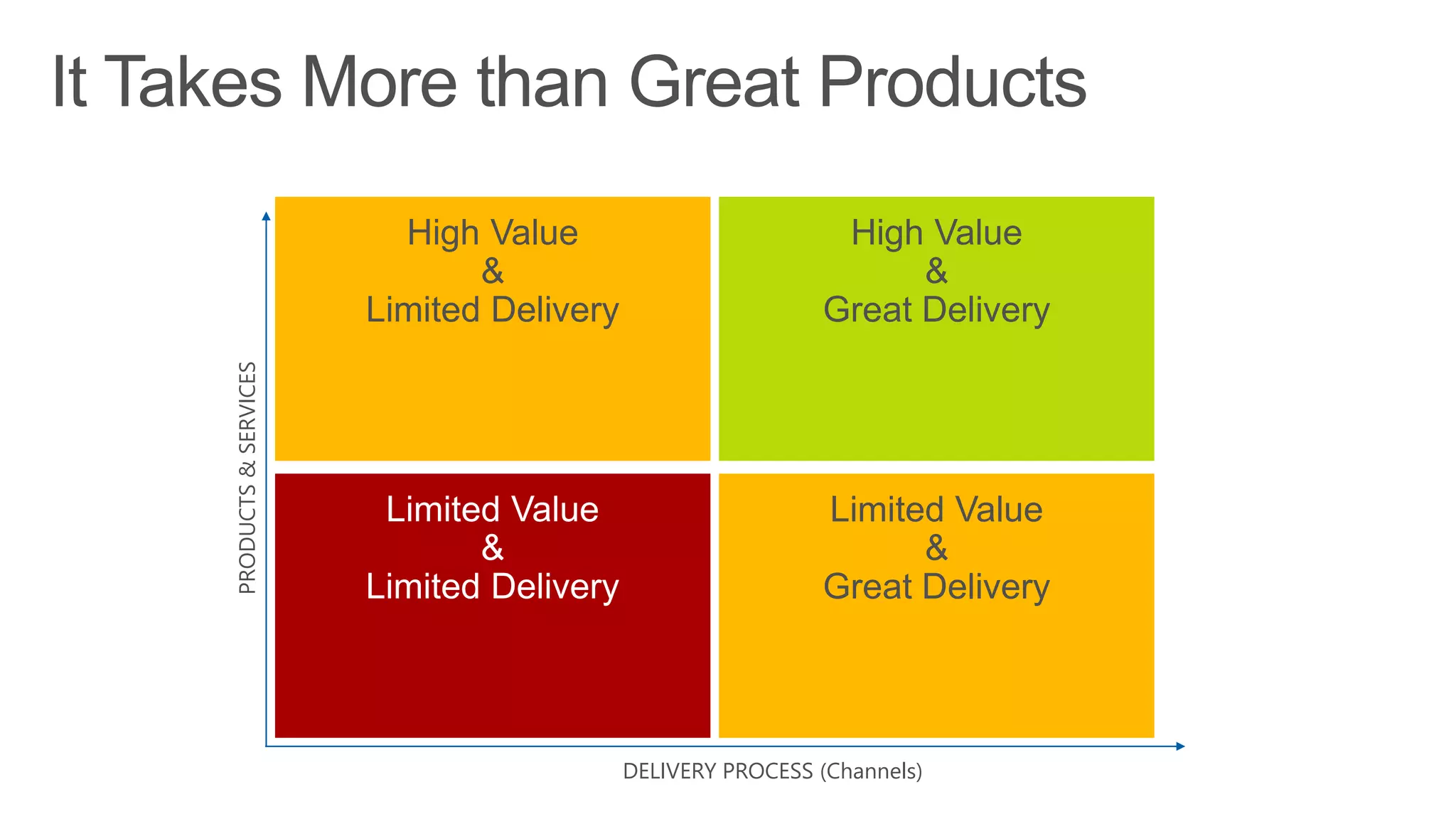 It Takes More than Great Products

PRODUCTS & SERVICES

High Value
&
Limited Delivery

High Value
&
Great Delivery

Limited Value
&
Limited Delivery

Limited Value
&
Great Delivery

DELIVERY PROCESS (Channels)